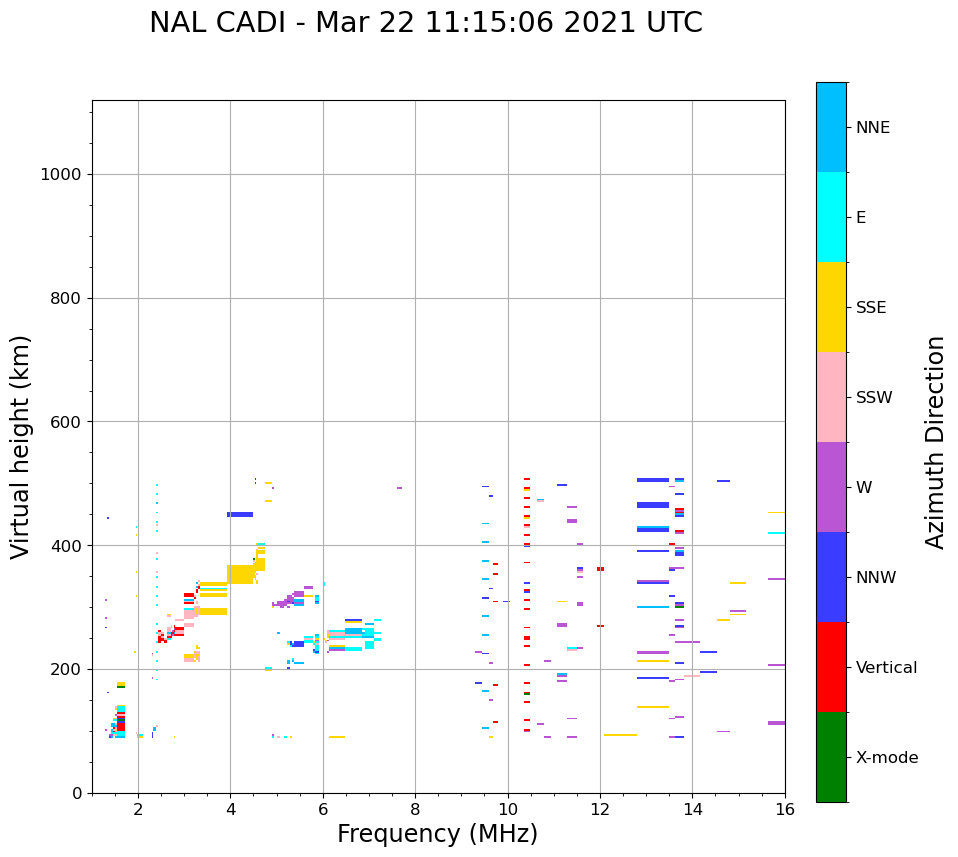 NAL CADI - Mar 22 11:15:06 2021 UTC

Virtual height (km)

1000
800
600
400
200
0

2
4
6
8
10
12
14
16

Frequency (MHz)

NNE
E
SSE
SSW
W
NNW
Vertical
X-mode

Azimuth Direction